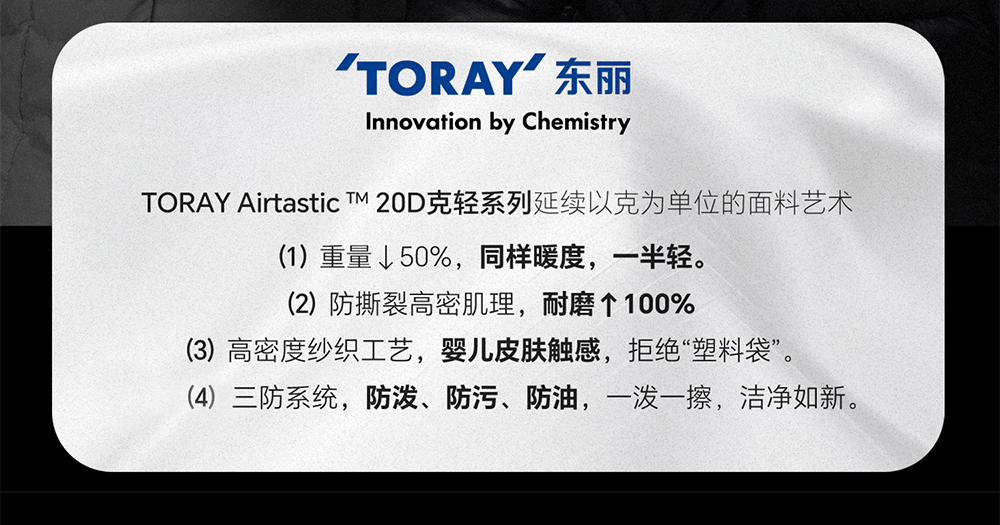 'TORAY' 东丽
Innovation by Chemistry

TORAY Airtastic ™ 20D克轻系列延续以克为单位的面料艺术

(1) 重量↓50%，同样暖度，一半轻。

(2) 防撕裂高密肌理，耐磨↑100%

(3) 高密度纱织工艺，婴儿皮肤触感，拒绝“塑料袋”。

(4) 三防系统，防泼、防污、防油，一泼一擦，洁净如新。